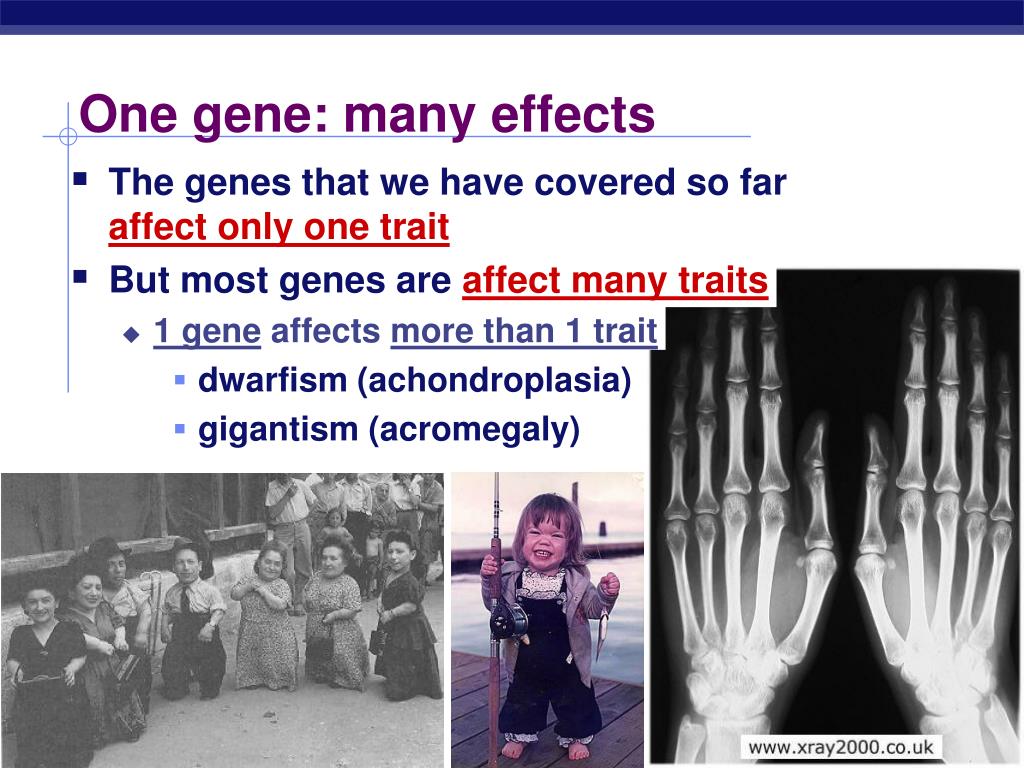 One gene: many effects

The genes that we have covered so far affect only one trait

But most genes are affect many traits

1 gene affects more than 1 trait

dwarfism (achondroplasia)

gigantism (acromegaly)

www.xray2000.co.uk